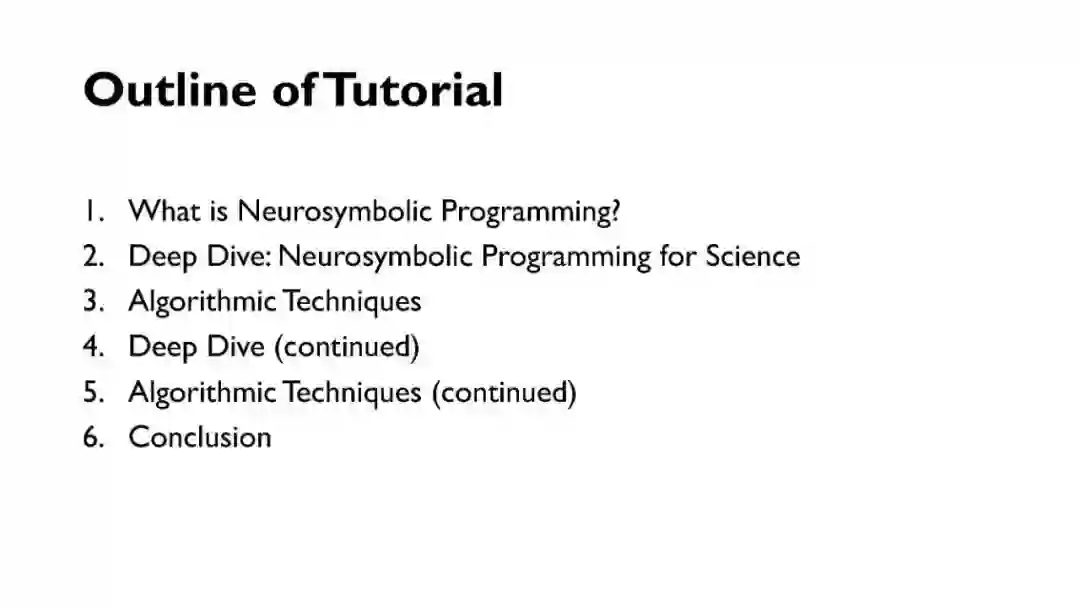 Outline of Tutorial

1. What is Neurosymbolic Programming?
2. Deep Dive: Neurosymbolic Programming for Science
3. Algorithmic Techniques
4. Deep Dive (continued)
5. Algorithmic Techniques (continued)
6. Conclusion